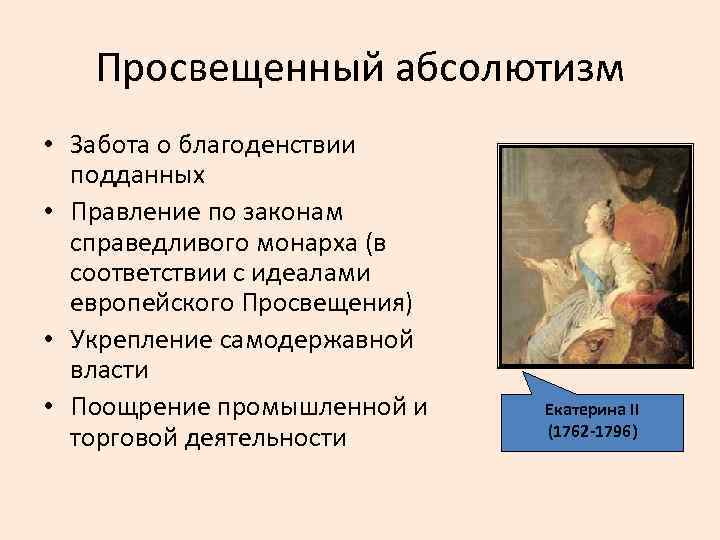 Просвещенный абсолютизм

• Забота о благоденствии подданных
• Правление по законам справедливого монарха (в соответствии с идеалами европейского Просвещения)
• Укрепление самодержавной власти
• Поощрение промышленной и торговой деятельности

Екатерина II
(1762-1796)